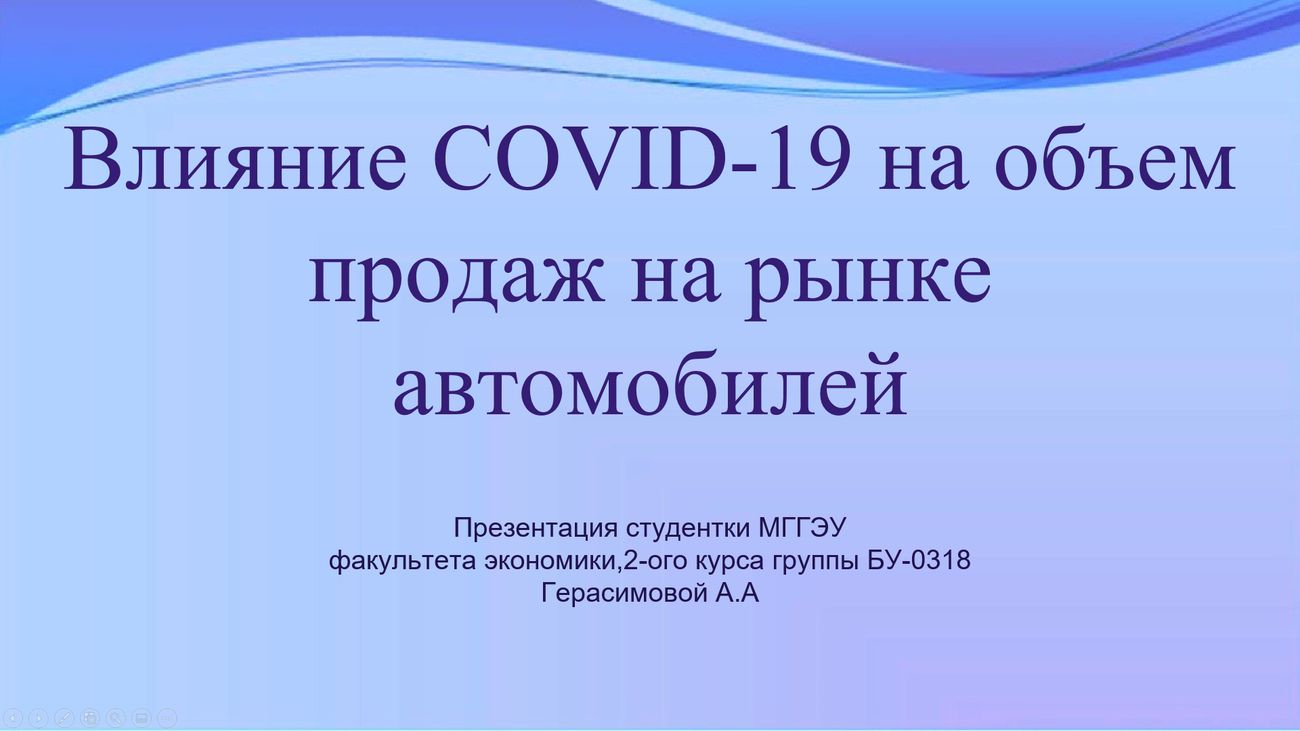 Влияние COVID-19 на объем продаж на рынке автомобилей

Презентация студентки МГГЭУ
факультета экономики,2-ого курса группы БУ-0318
Герасимовой А.А